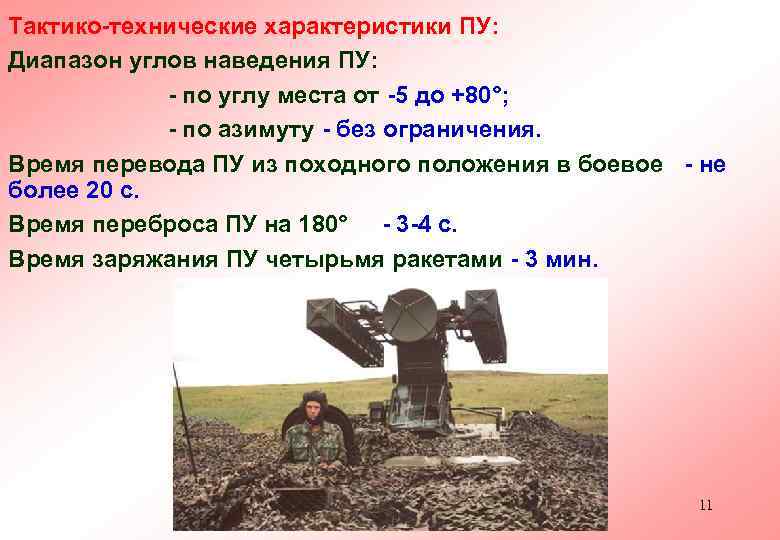 Тактико-технические характеристики ПУ:

Диапазон углов наведения ПУ:

- по углу места от -5 до +80°;

- по азимуту - без ограничения.

Время перевода ПУ из походного положения в боевое - не более 20 с.

Время переброса ПУ на 180° - 3-4 с.

Время заряжания ПУ четырьмя ракетами - 3 мин.

11